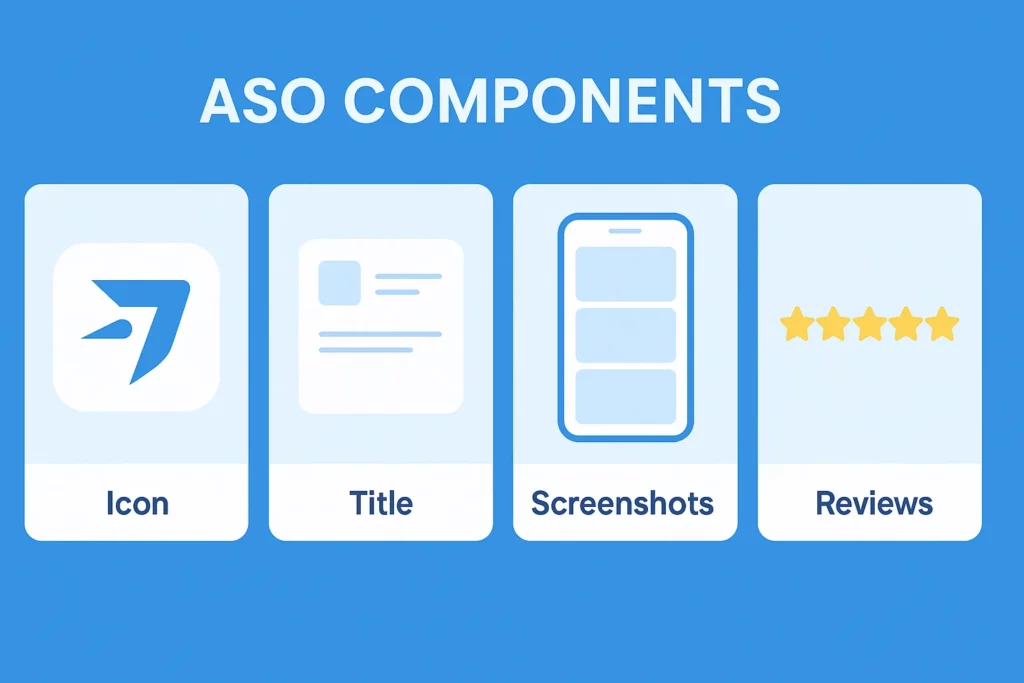 ASO COMPONENTS

Icon

Title

Screenshots

Reviews